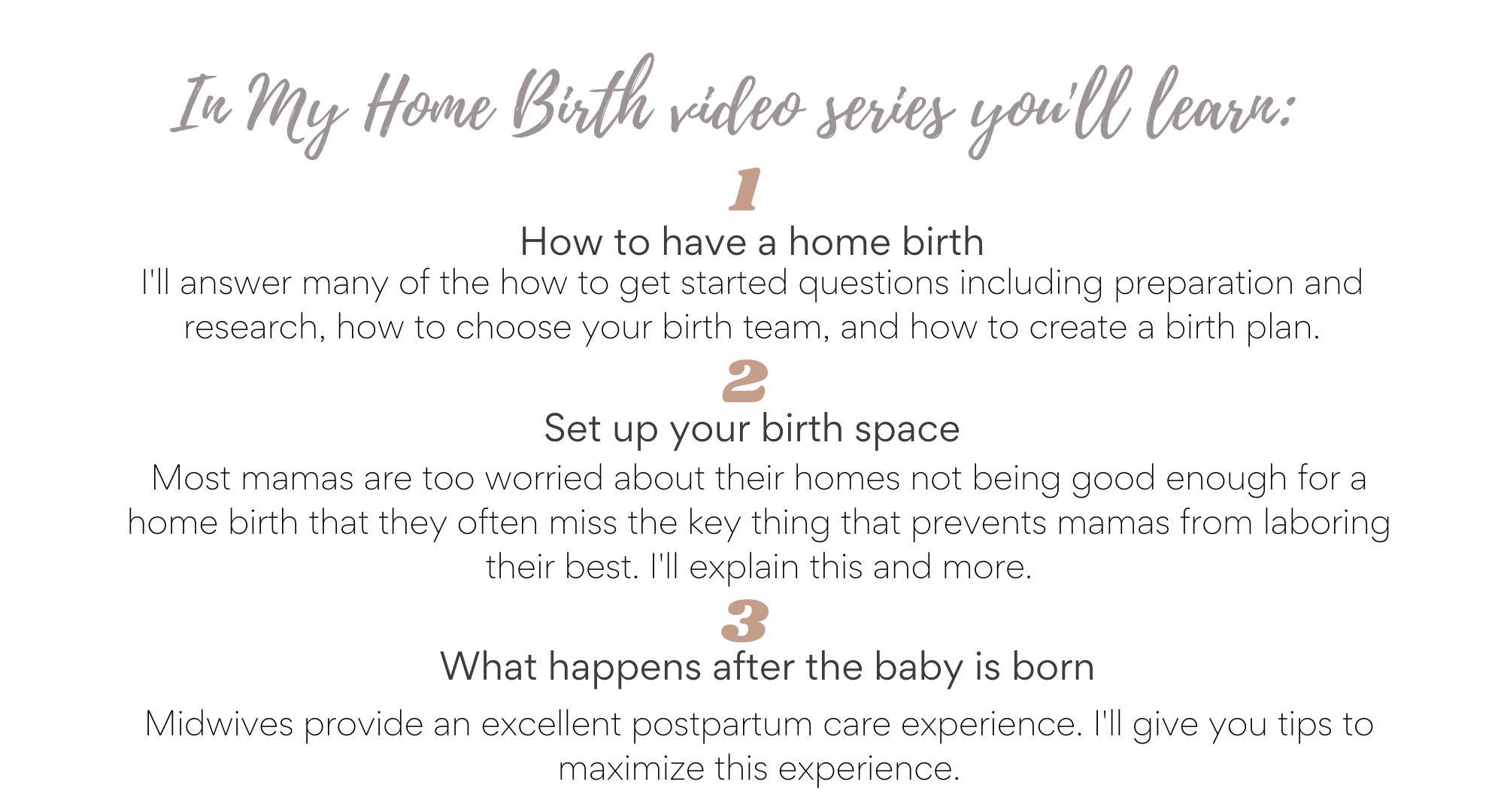 In My Home Birth video series you'll learn:

1

How to have a home birth

I'll answer many of the how to get started questions including preparation and research, how to choose your birth team, and how to create a birth plan.

2

Set up your birth space

Most mamas are too worried about their homes not being good enough for a home birth that they often miss the key thing that prevents mamas from laboring their best. I'll explain this and more.

3

What happens after the baby is born

Midwives provide an excellent postpartum care experience. I'll give you tips to maximize this experience.